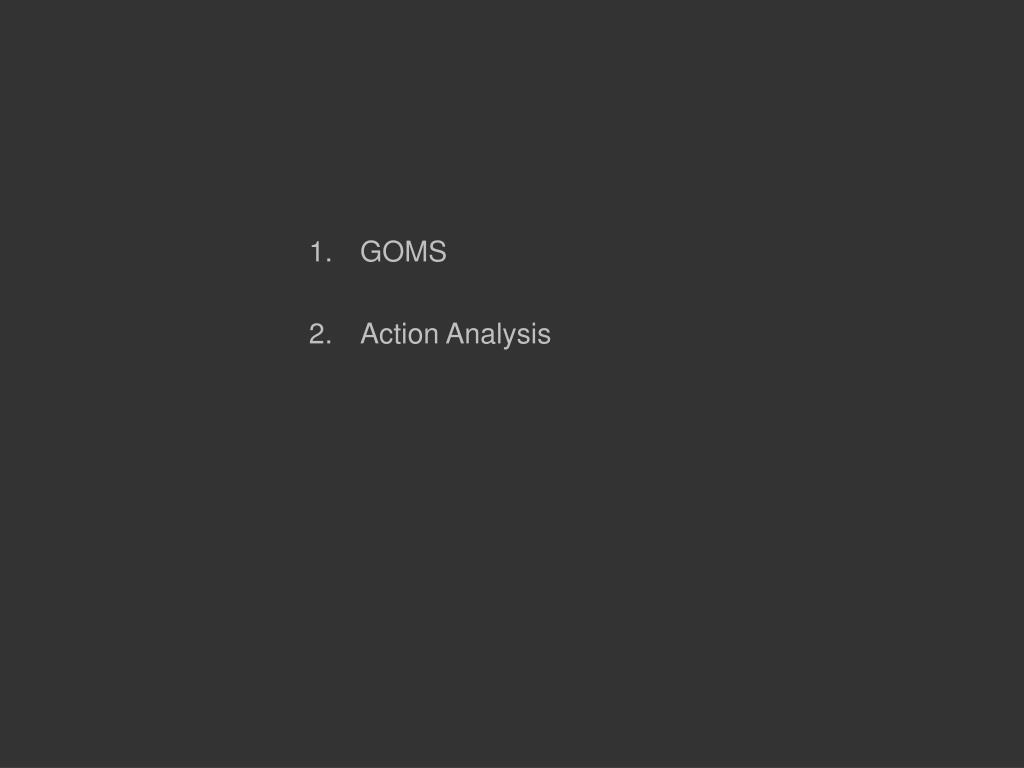 1. GOMS

2. Action Analysis